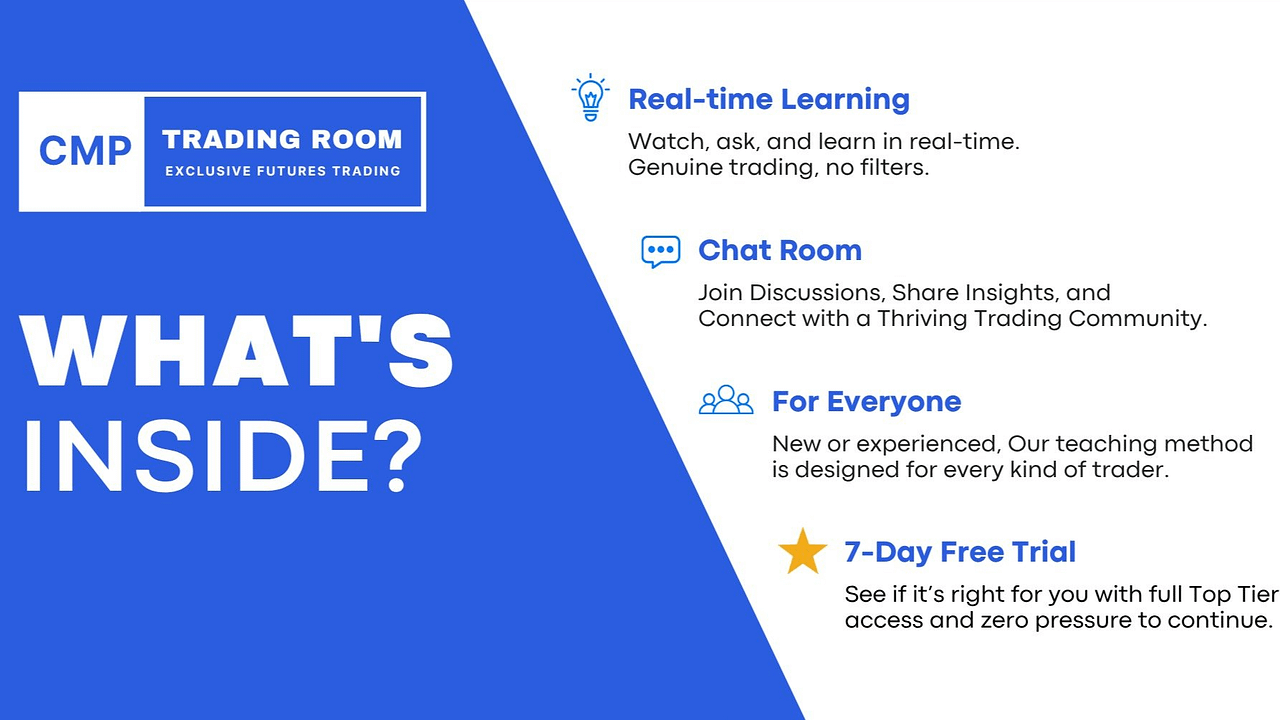 CMP
TRADING ROOM
EXCLUSIVE FUTURES TRADING

WHAT'S INSIDE?

Real-time Learning
Watch, ask, and learn in real-time. Genuine trading, no filters.

Chat Room
Join Discussions, Share Insights, and Connect with a Thriving Trading Community.

For Everyone
New or experienced, Our teaching method is designed for every kind of trader.

7-Day Free Trial
See if it's right for you with full Top Tier access and zero pressure to continue.